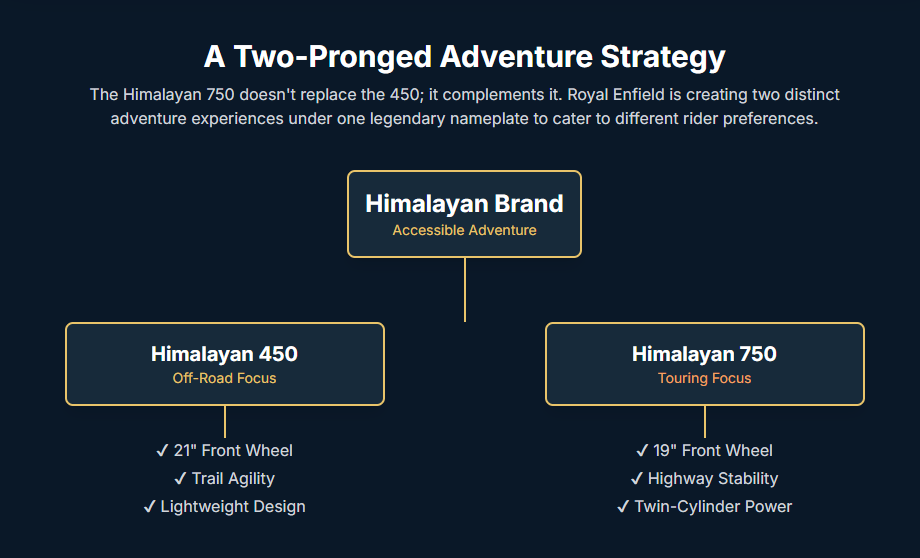 A Two-Pronged Adventure Strategy

The Himalayan 750 doesn't replace the 450; it complements it. Royal Enfield is creating two distinct adventure experiences under one legendary nameplate to cater to different rider preferences.

Himalayan Brand
Accessible Adventure

Himalayan 450
Off-Road Focus

✓ 21" Front Wheel
✓ Trail Agility
✓ Lightweight Design

Himalayan 750
Touring Focus

✓ 19" Front Wheel
✓ Highway Stability
✓ Twin-Cylinder Power